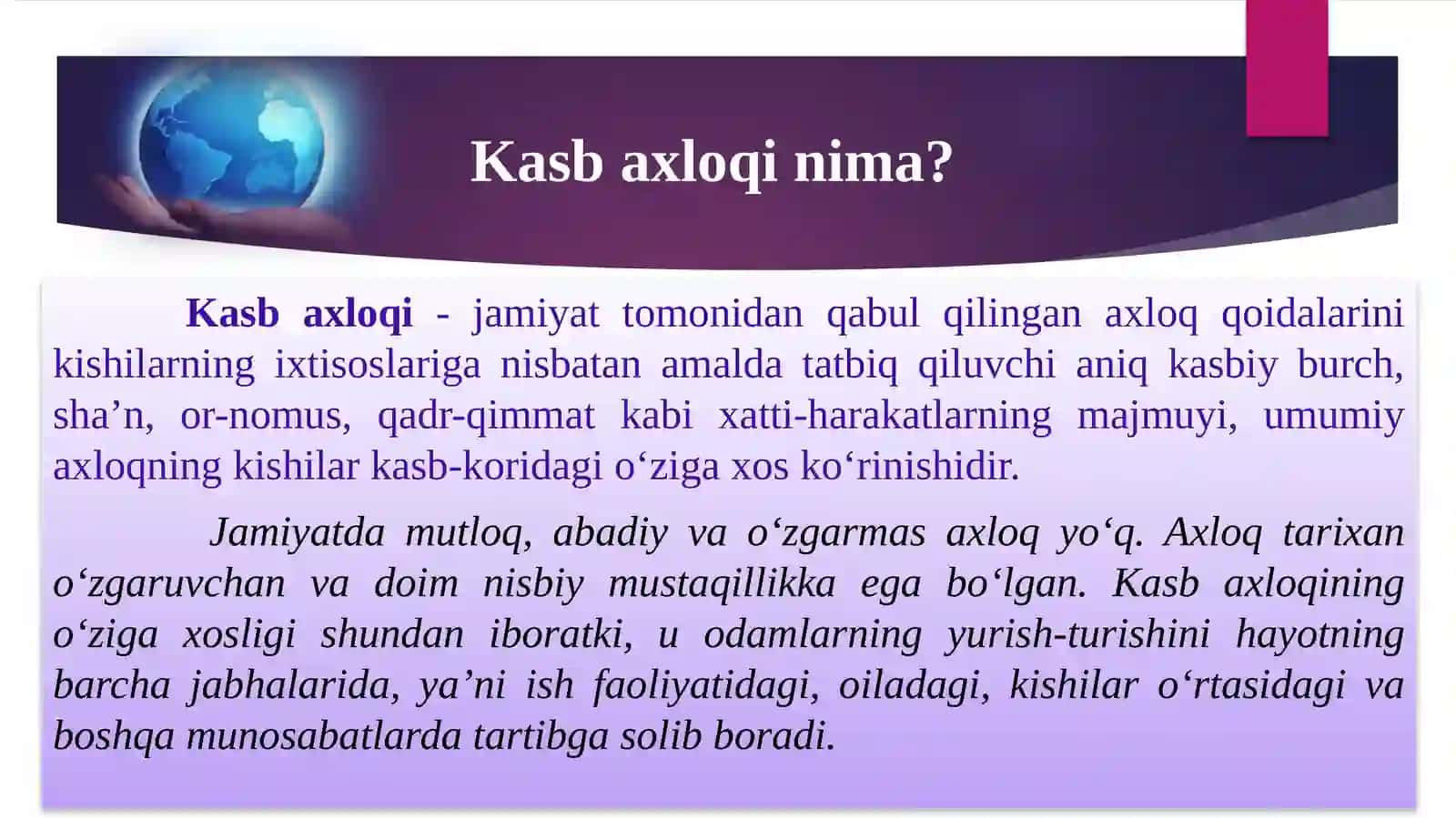 Kasb axloqi nima?

Kasb axloqi - jamiyat tomonidan qabul qilingan axloq qoidalarini kishilarning ixtisoslariga nisbatan amalda tatbiq qiluvchi aniq kasbiy burch, sha’n, or-nomus, qadr-qimmat kabi xatti-harakatlarning majmuyi, umumiy axloqning kishilar kasb-koridagi o‘ziga xos ko‘rinishidir.

Jamiyatda mutloq, abadiy va o‘zgarmas axloq yo‘q. Axloq tarixan o‘zgaruvchan va doim nisbiy mustaqillikka ega bo‘lgan. Kasb axloqining o‘ziga xosligi shundan iboratki, u odamlarning yurish-turishini hayotning barcha jabhalarida, ya’ni ish faoliyatidagi, oiladagi, kishilar o‘rtasidagi va boshqa munosabatlarda tartibga solib boradi.